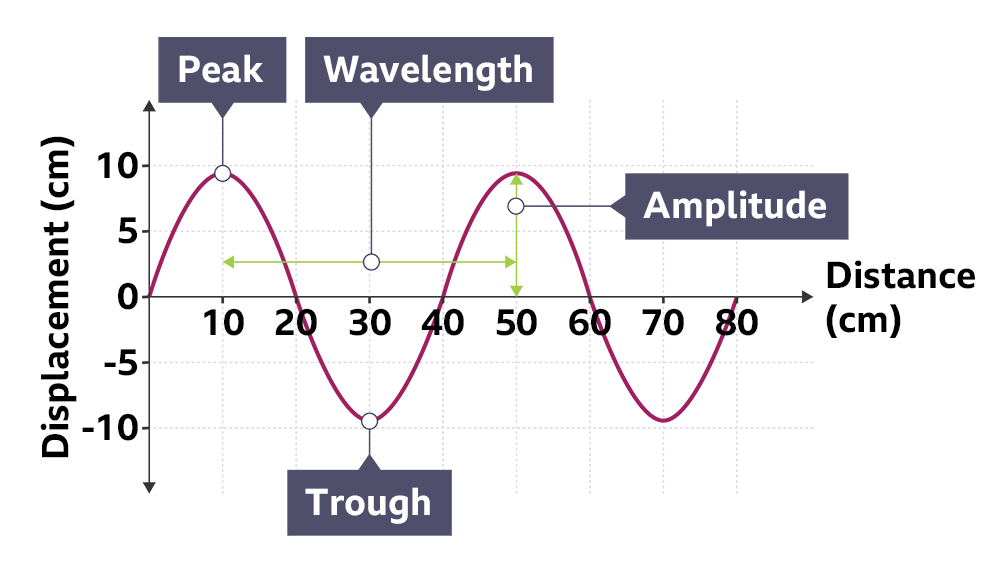 Peak

Wavelength

Amplitude

Trough

Displacement (cm)

10
5
0
-5
-10

10 20 30 40 50 60 70 80

Distance (cm)